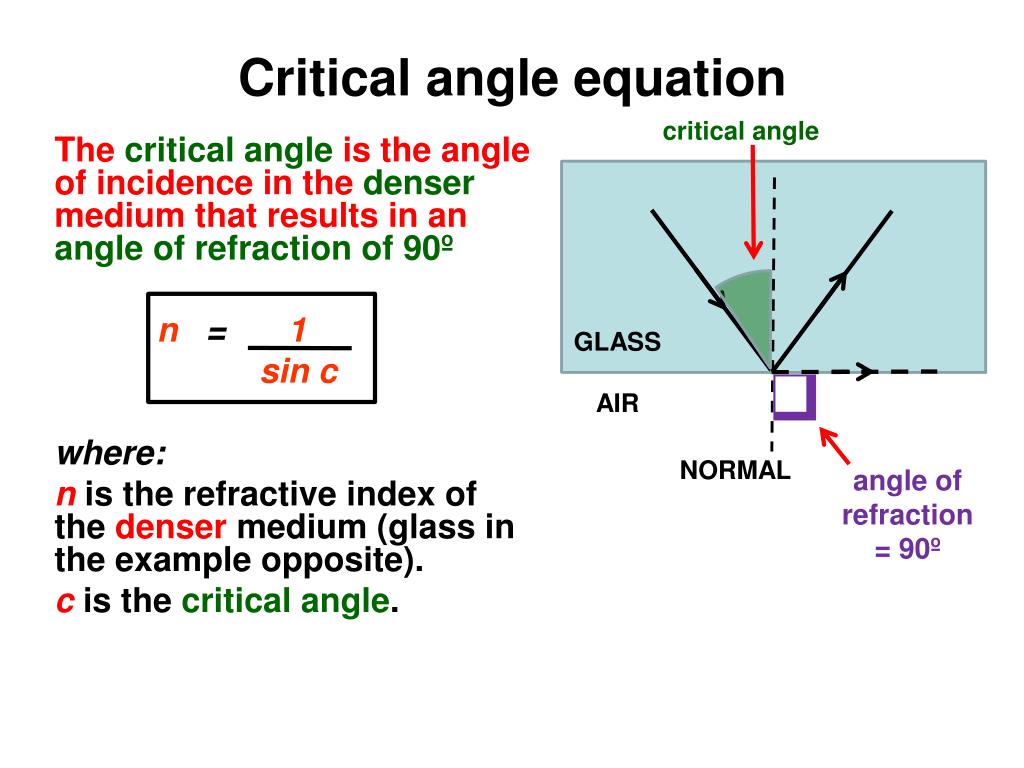 Critical angle equation

The critical angle is the angle of incidence in the denser medium that results in an angle of refraction of 90º

$n = \frac{1}{\sin c}$

where:

n is the refractive index of the denser medium (glass in the example opposite).

c is the critical angle.

critical angle

GLASS

AIR

NORMAL

angle of refraction = 90º